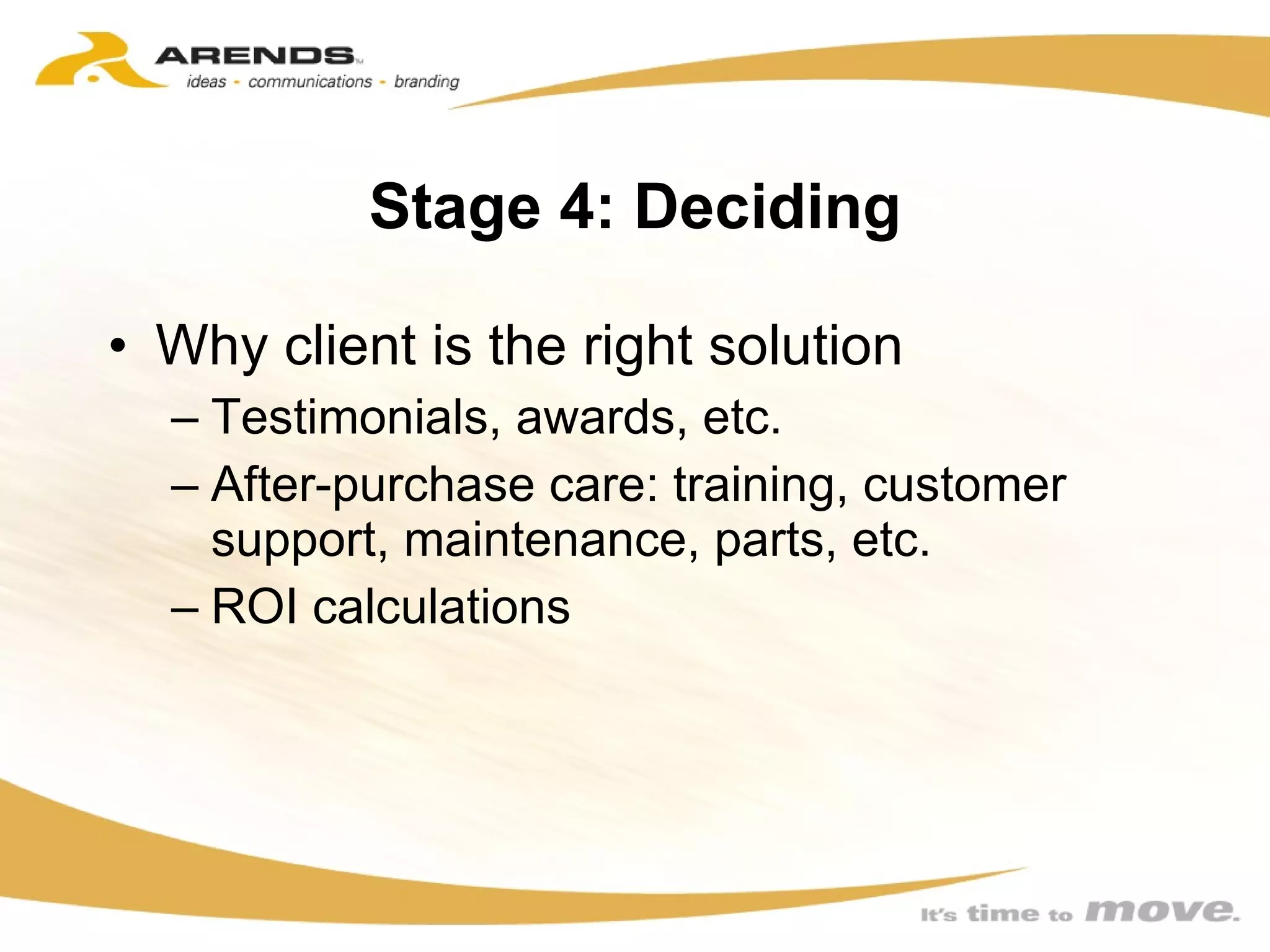 ARENDS™
ideas - communications - branding

Stage 4: Deciding

• Why client is the right solution
– Testimonials, awards, etc.
– After-purchase care: training, customer support, maintenance, parts, etc.
– ROI calculations

It's time to move.